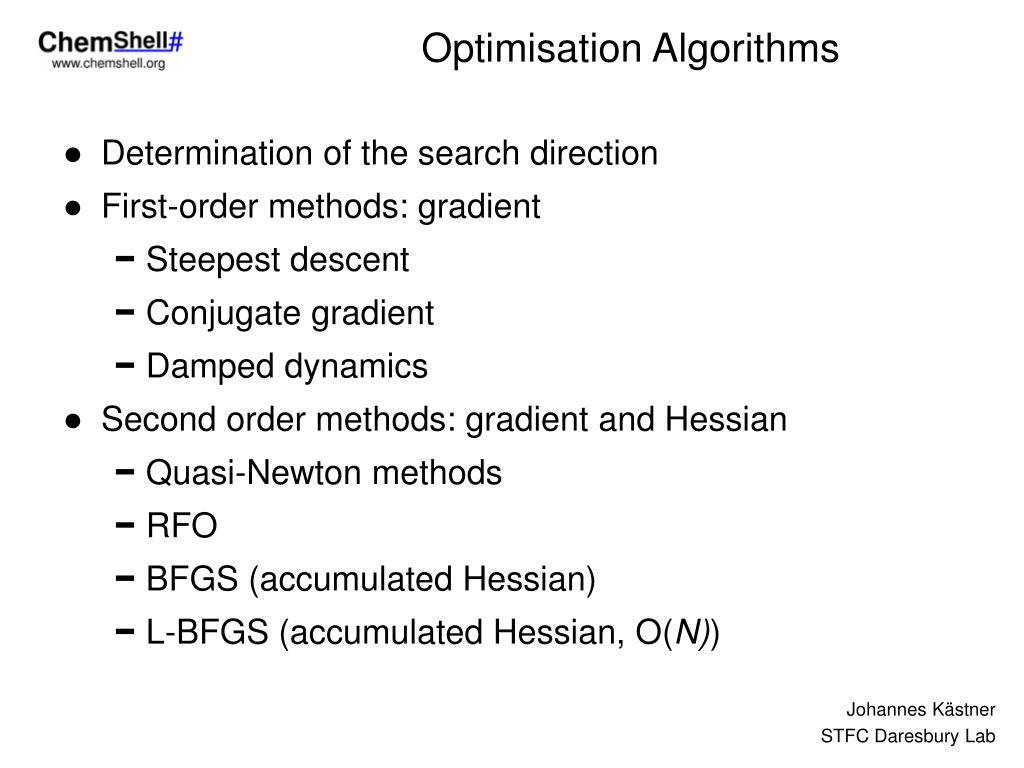 ChemShell#
www.chemshell.org

Optimisation Algorithms

● Determination of the search direction
● First-order methods: gradient
  − Steepest descent
  − Conjugate gradient
  − Damped dynamics
● Second order methods: gradient and Hessian
  − Quasi-Newton methods
  − RFO
  − BFGS (accumulated Hessian)
  − L-BFGS (accumulated Hessian, O($N$))

Johannes Kästner
STFC Daresbury Lab